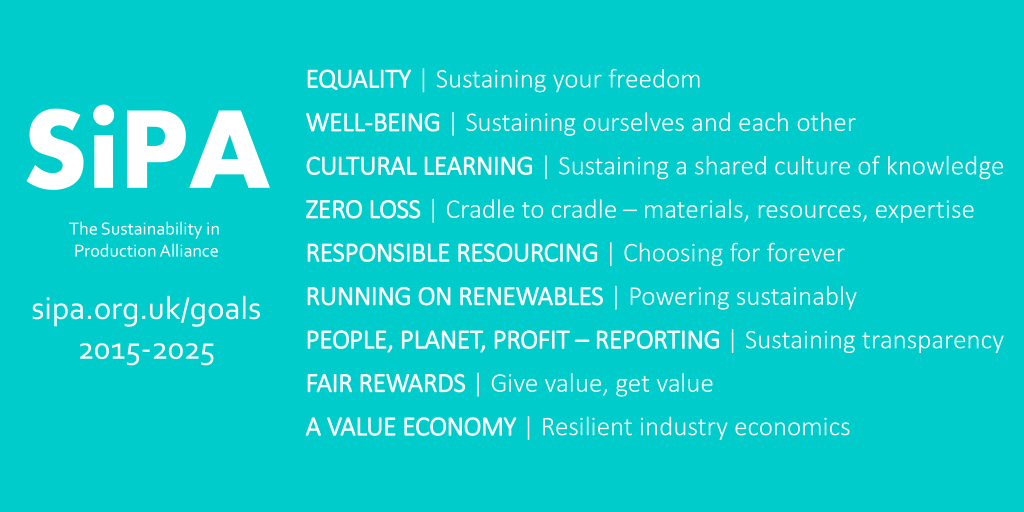 SiPA

The Sustainability in Production Alliance

sipa.org.uk/goals
2015-2025

EQUALITY | Sustaining your freedom
WELL-BEING | Sustaining ourselves and each other
CULTURAL LEARNING | Sustaining a shared culture of knowledge
ZERO LOSS | Cradle to cradle – materials, resources, expertise
RESPONSIBLE RESOURCING | Choosing for forever
RUNNING ON RENEWABLES | Powering sustainably
PEOPLE, PLANET, PROFIT – REPORTING | Sustaining transparency
FAIR REWARDS | Give value, get value
A VALUE ECONOMY | Resilient industry economics